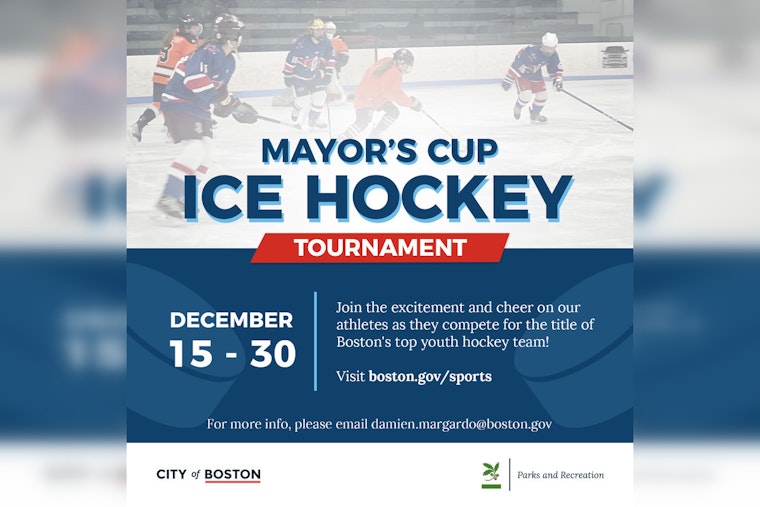 MAYOR'S CUP
ICE HOCKEY
TOURNAMENT

DECEMBER
15 - 30

Join the excitement and cheer on our athletes as they compete for the title of Boston's top youth hockey team!

Visit boston.gov/sports

For more info, please email damien.margardo@boston.gov

CITY of BOSTON

Parks and Recreation